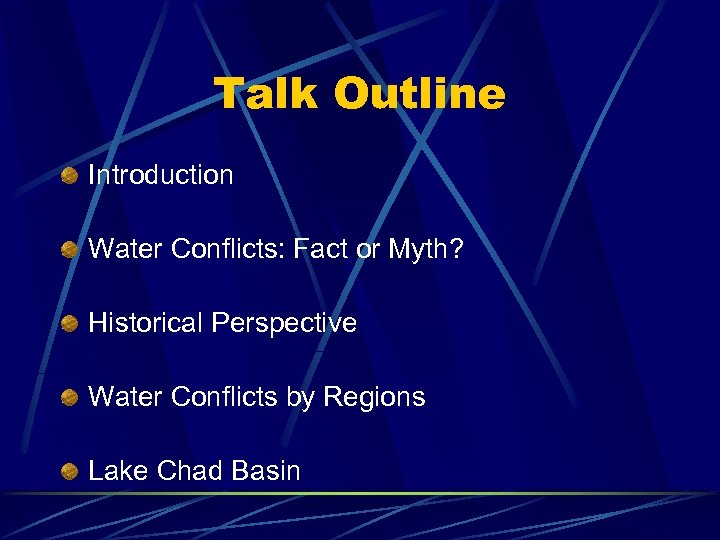 Talk Outline

Introduction

Water Conflicts: Fact or Myth?

Historical Perspective

Water Conflicts by Regions

Lake Chad Basin